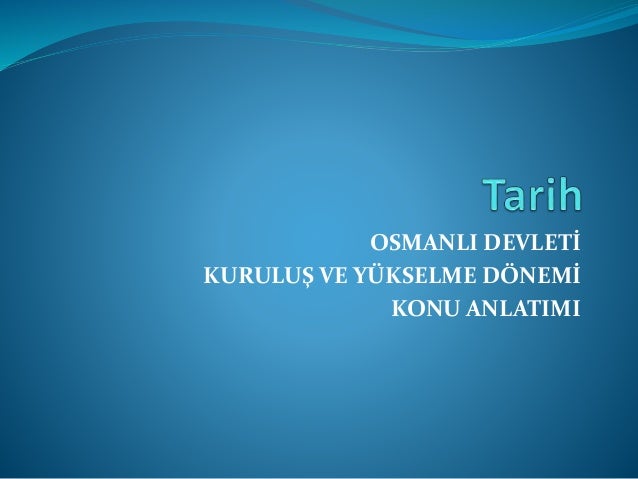 Tarih

OSMANLI DEVLETİ
KURULUŞ VE YÜKSELME DÖNEMİ
KONU ANLATIMI